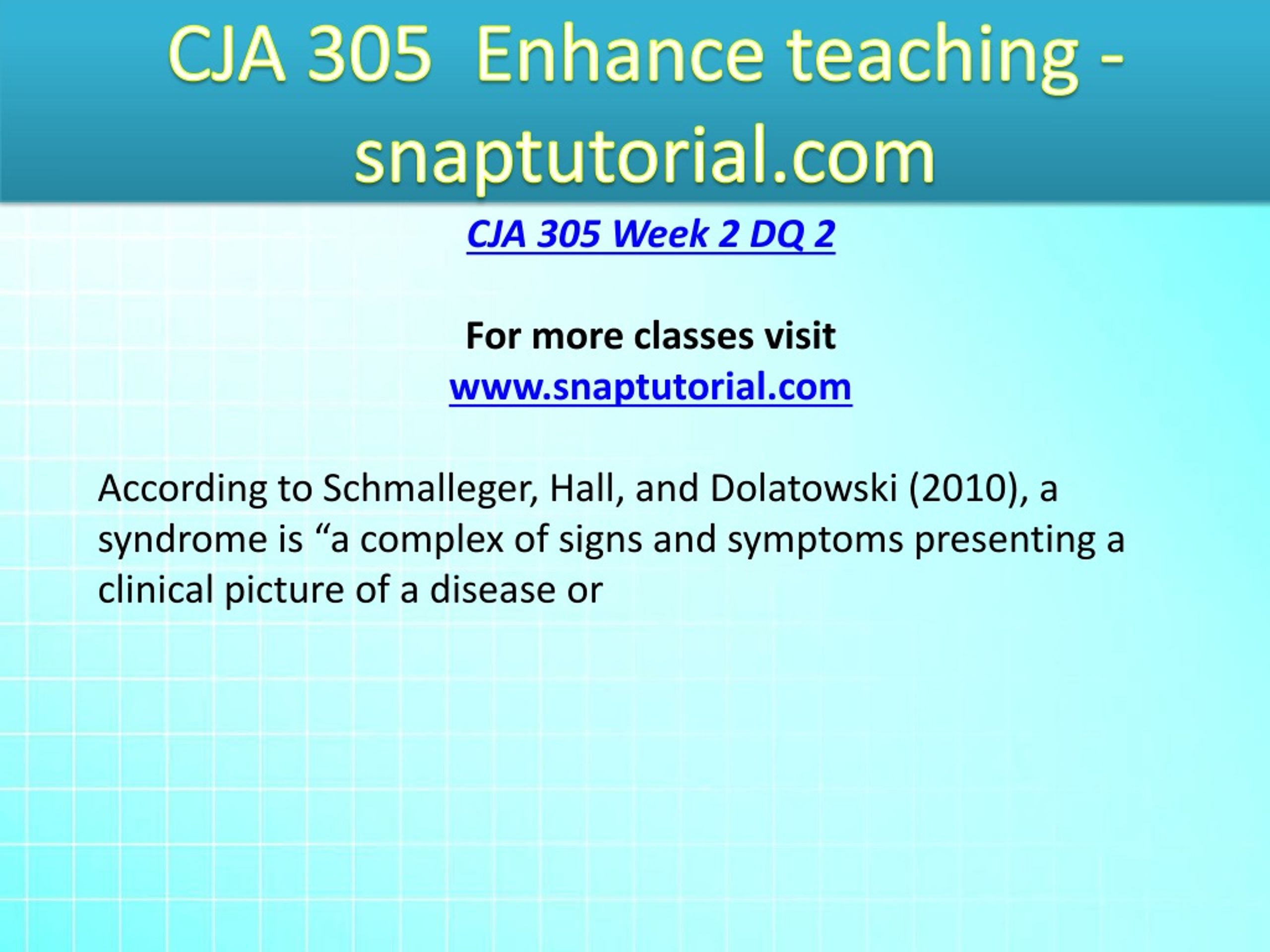 CJA 305  Enhance teaching - snaptutorial.com

CJA 305 Week 2 DQ 2

For more classes visit
www.snaptutorial.com

According to Schmalleger, Hall, and Dolatowski (2010), a syndrome is “a complex of signs and symptoms presenting a clinical picture of a disease or